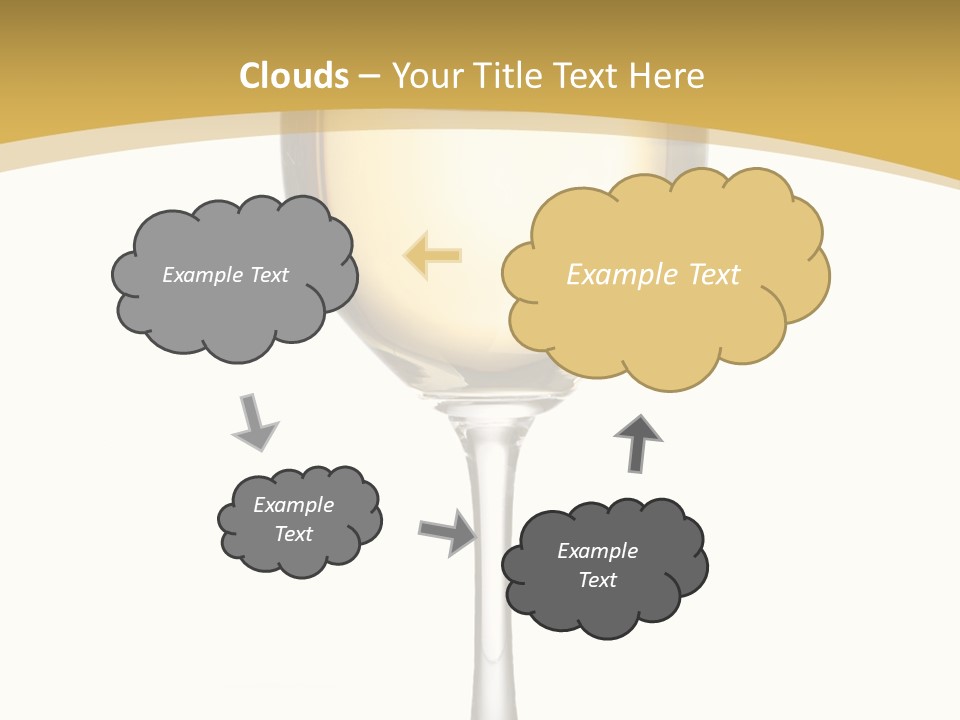 Clouds – Your Title Text Here

Example Text

Example Text

Example Text

Example Text